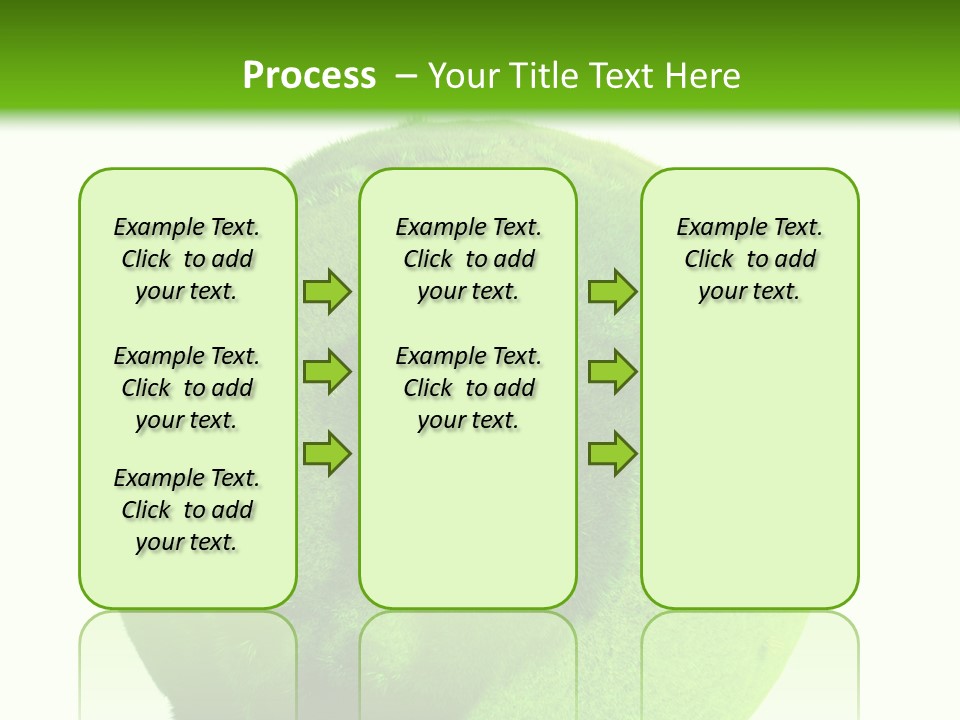 Process – Your Title Text Here

Example Text. Click to add your text.

Example Text. Click to add your text.

Example Text. Click to add your text.

Example Text. Click to add your text.

Example Text. Click to add your text.

Example Text. Click to add your text.